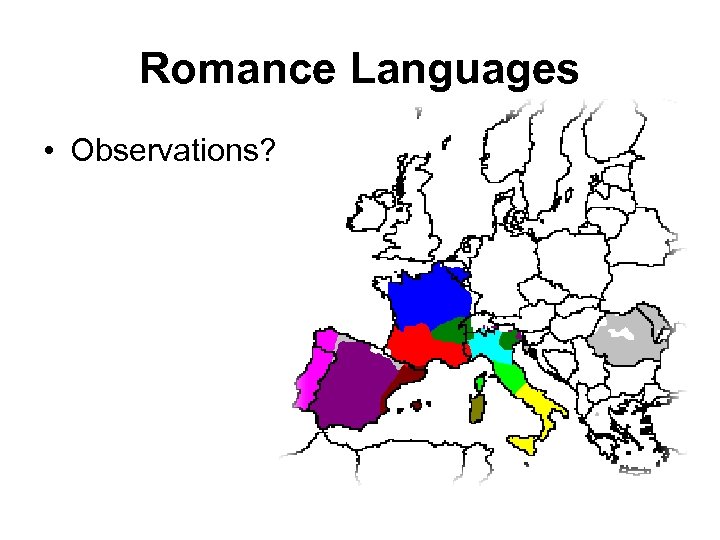 Romance Languages

• Observations?